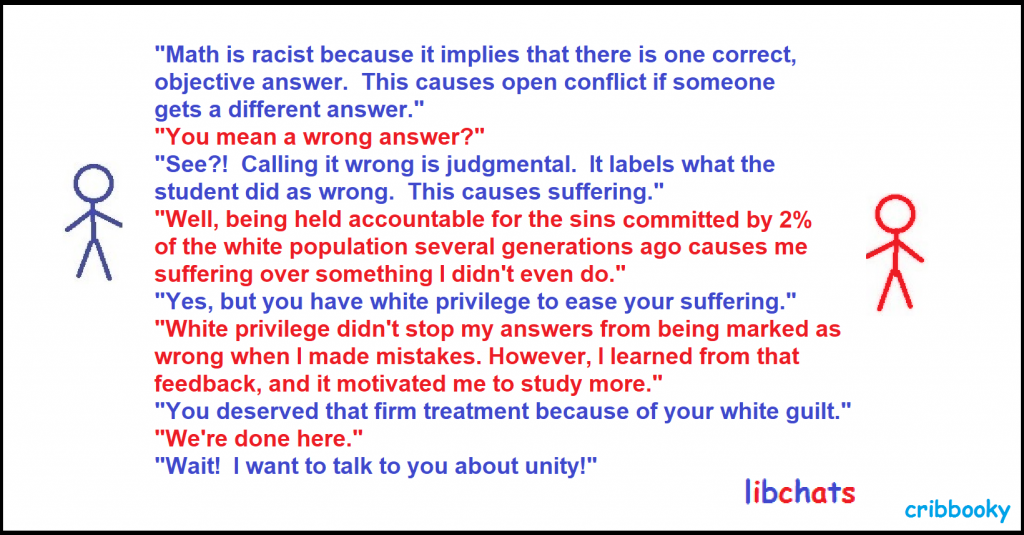 "Math is racist because it implies that there is one correct, objective answer. This causes open conflict if someone gets a different answer."
"You mean a wrong answer?"
"See?! Calling it wrong is judgmental. It labels what the student did as wrong. This causes suffering."
"Well, being held accountable for the sins committed by 2% of the white population several generations ago causes me suffering over something I didn't even do."
"Yes, but you have white privilege to ease your suffering."
"White privilege didn't stop my answers from being marked as wrong when I made mistakes. However, I learned from that feedback, and it motivated me to study more."
"You deserved that firm treatment because of your white guilt."
"We're done here."
"Wait! I want to talk to you about unity!"

libchats

cribbooky